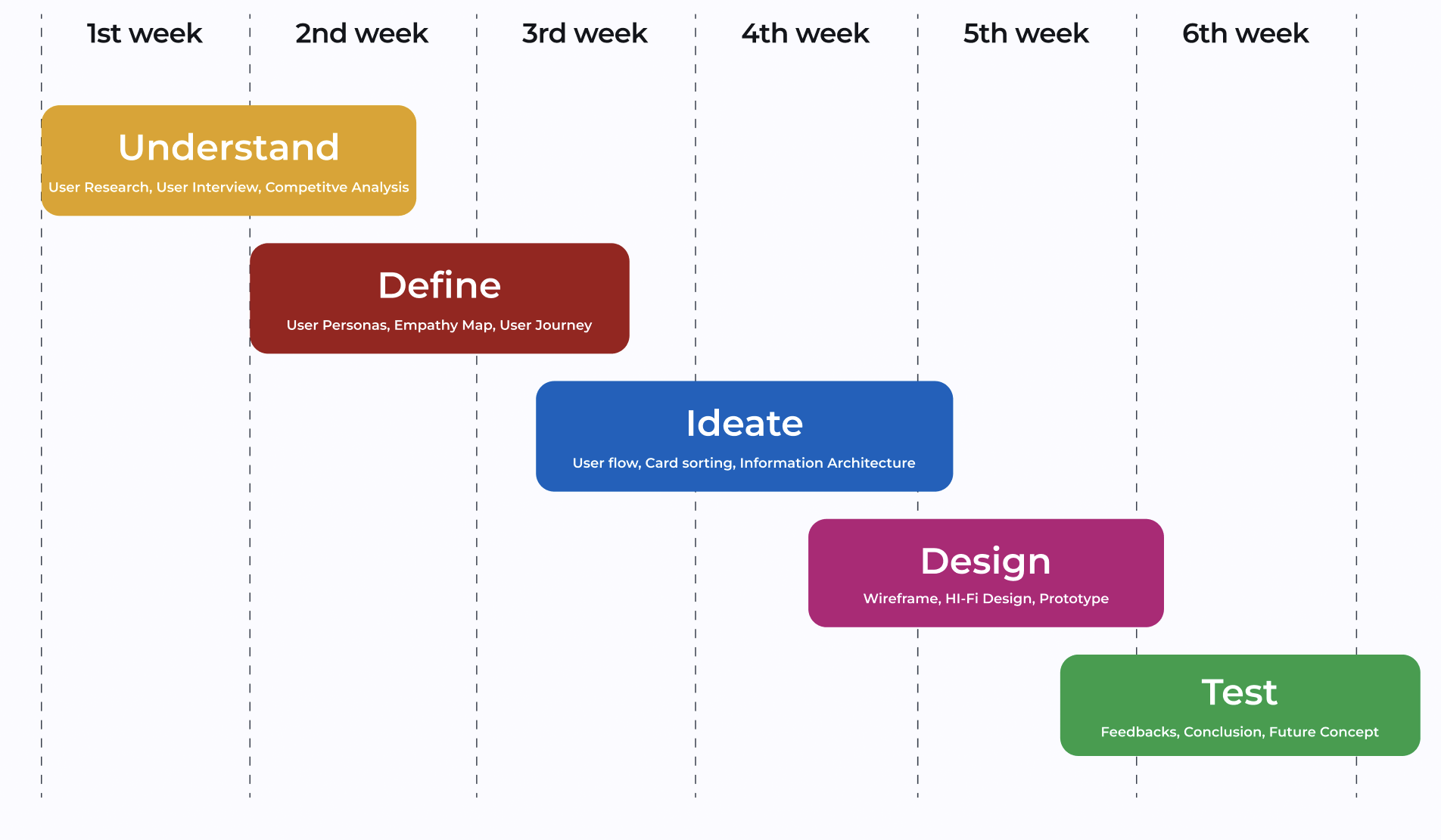 1st week
2nd week
3rd week
4th week
5th week
6th week

Understand
User Research, User Interview, Competitve Analysis

Define
User Personas, Empathy Map, User Journey

Ideate
User flow, Card sorting, Information Architecture

Design
Wireframe, HI-Fi Design, Prototype

Test
Feedbacks, Conclusion, Future Concept